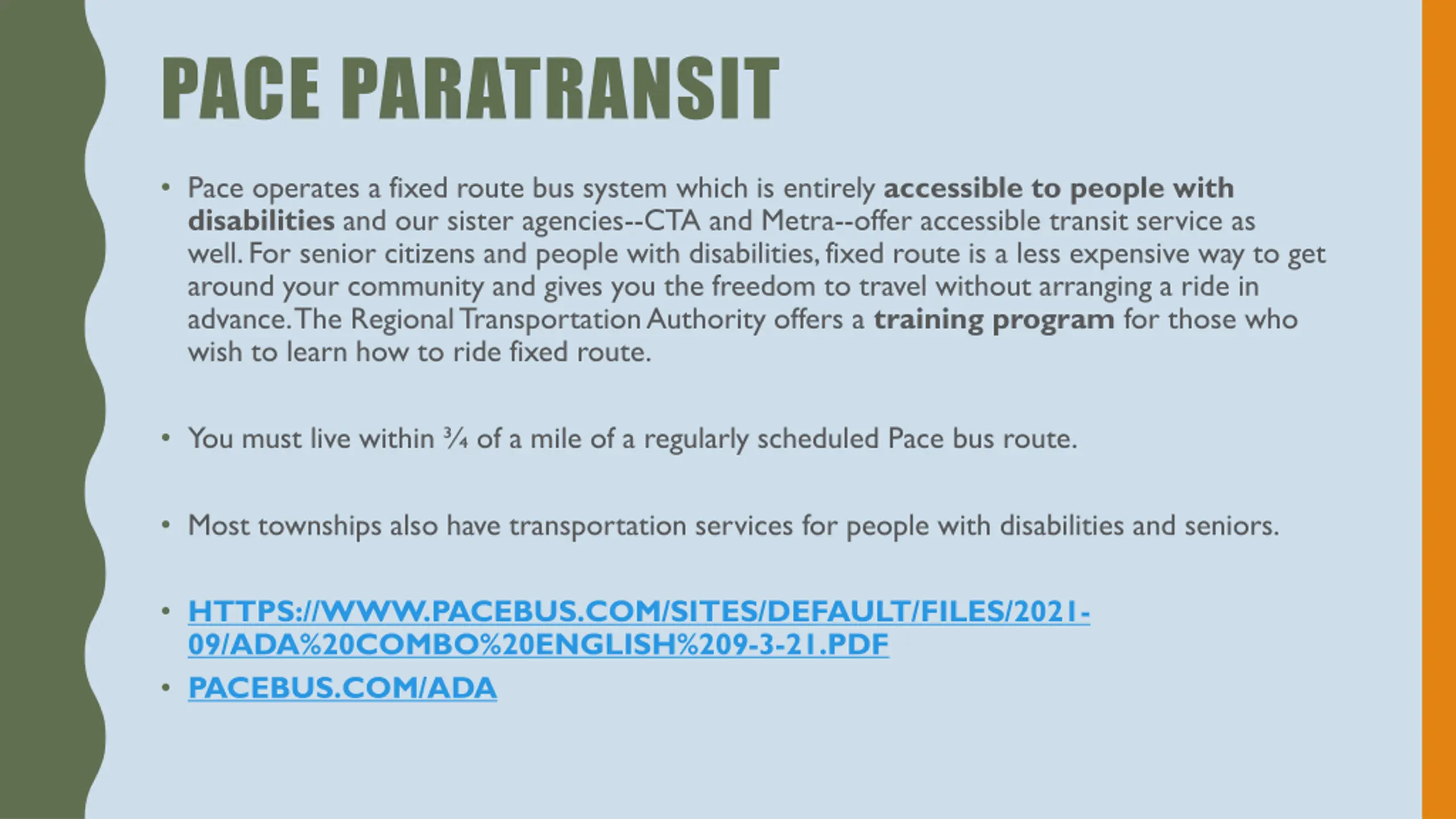 PACE PARATRANSIT

• Pace operates a fixed route bus system which is entirely accessible to people with disabilities and our sister agencies--CTA and Metra--offer accessible transit service as well. For senior citizens and people with disabilities, fixed route is a less expensive way to get around your community and gives you the freedom to travel without arranging a ride in advance. The Regional Transportation Authority offers a training program for those who wish to learn how to ride fixed route.

• You must live within ¾ of a mile of a regularly scheduled Pace bus route.

• Most townships also have transportation services for people with disabilities and seniors.

• HTTPS://WWW.PACEBUS.COM/SITES/DEFAULT/FILES/2021-09/ADA%20COMBO%20ENGLISH%209-3-21.PDF
• PACEBUS.COM/ADA